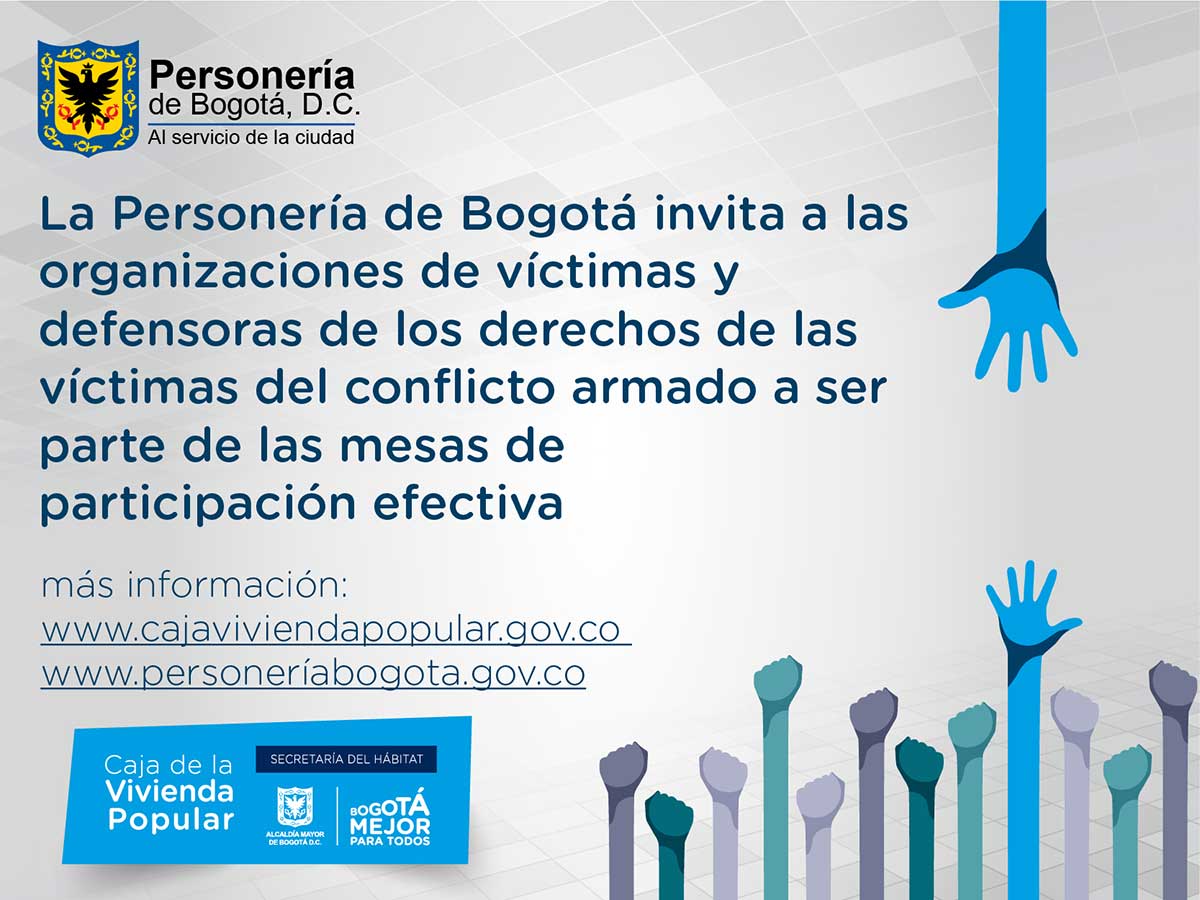 Personería
de Bogotá, D.C.
Al servicio de la ciudad

La Personería de Bogotá invita a las organizaciones de víctimas y defensoras de los derechos de las víctimas del conflicto armado a ser parte de las mesas de participación efectiva

más información:
www.cajaviviendapopular.gov.co
www.personeríabogota.gov.co

Caja de la Vivienda Popular

SECRETARÍA DEL HÁBITAT

ALCALDÍA MAYOR DE BOGOTÁ D.C.

BOGOTÁ MEJOR PARA TODOS